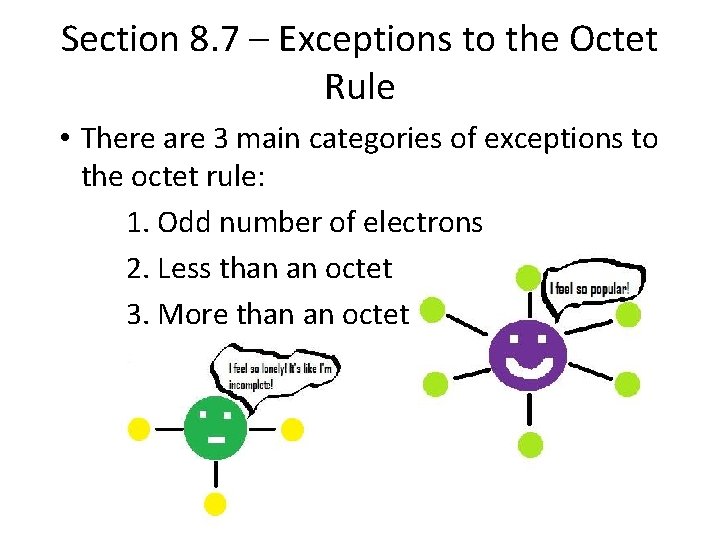 Section 8.7 – Exceptions to the Octet Rule

• There are 3 main categories of exceptions to the octet rule:

1. Odd number of electrons
2. Less than an octet
3. More than an octet

I feel so popular!

I feel so lonely! It's like I'm incomplete!